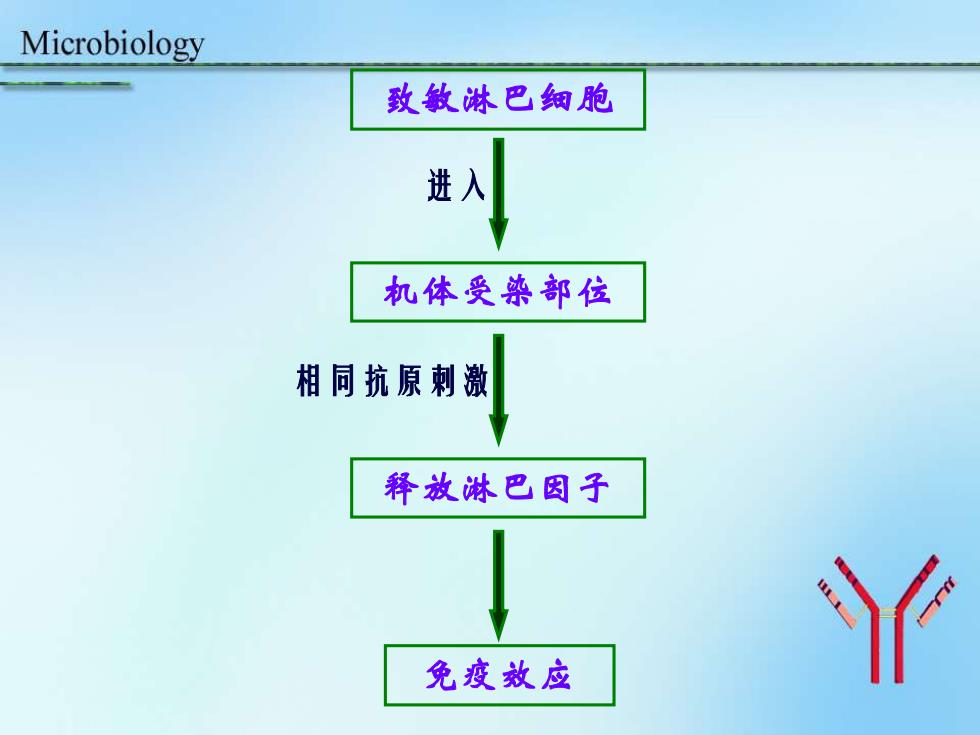 Microbiology

致敏淋巴细胞

进入

机体受染部位

相同抗原刺激

释放淋巴因子

免疫效应